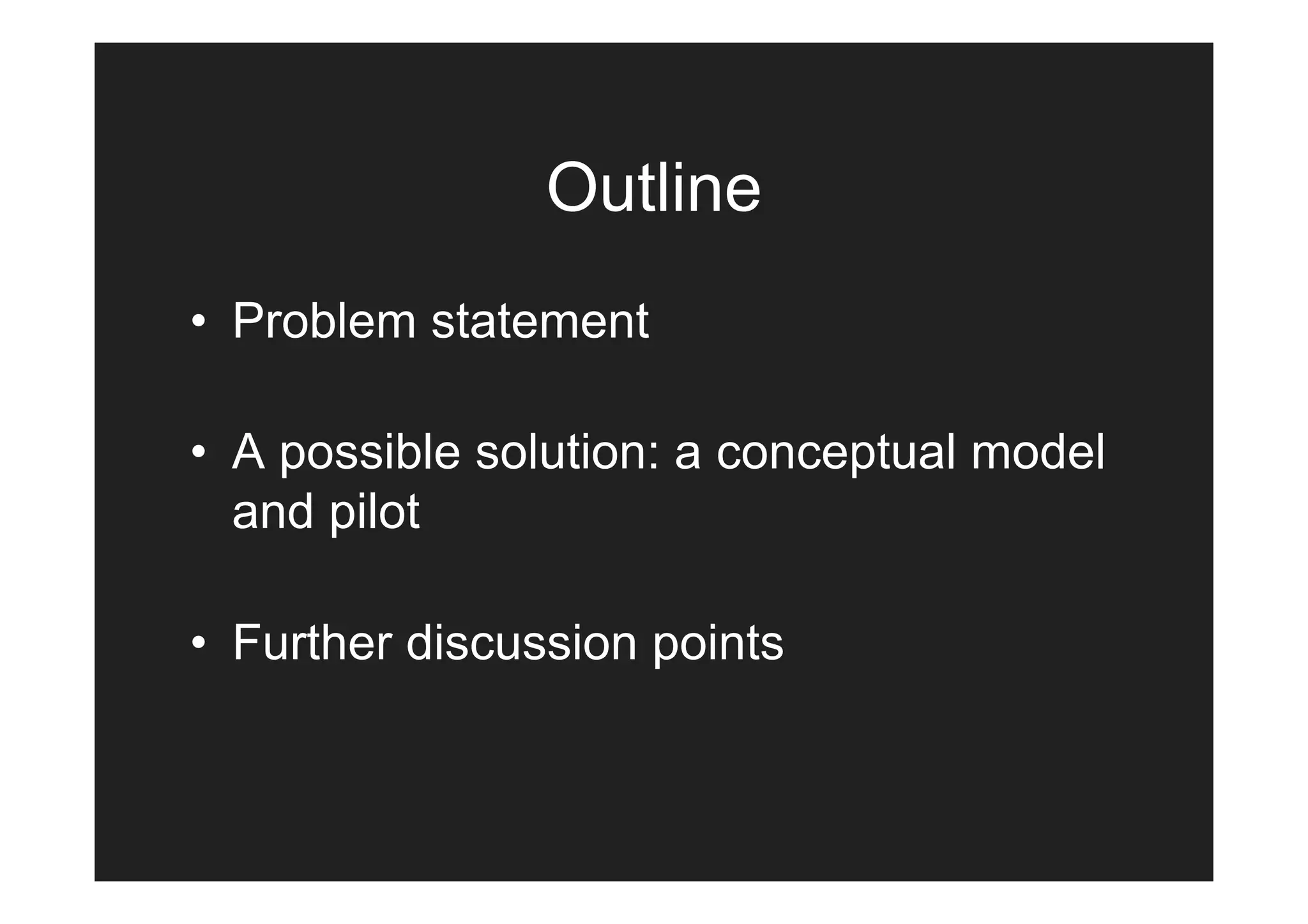 Outline

• Problem statement

• A possible solution: a conceptual model and pilot

• Further discussion points